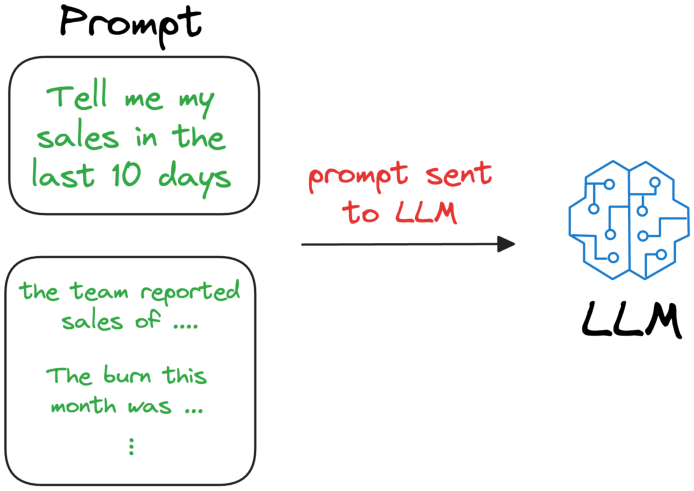 Prompt

Tell me my sales in the last 10 days

the team reported sales of ....

The burn this month was ...

⋮

prompt sent to LLM

LLM